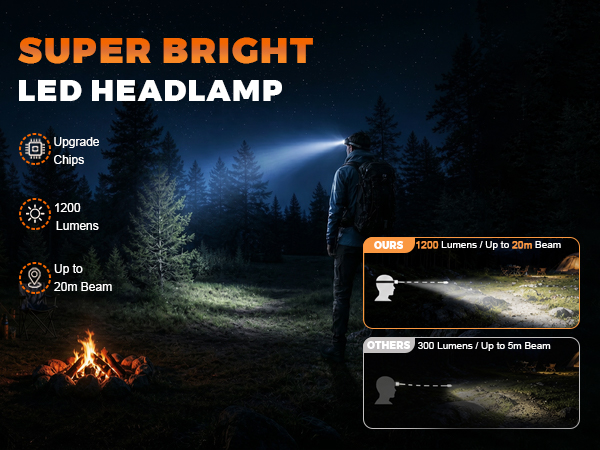 SUPER BRIGHT
LED HEADLAMP

Upgrade Chips

1200 Lumens

Up to 20m Beam

OURS 1200 Lumens / Up to 20m Beam

OTHERS 300 Lumens / Up to 5m Beam